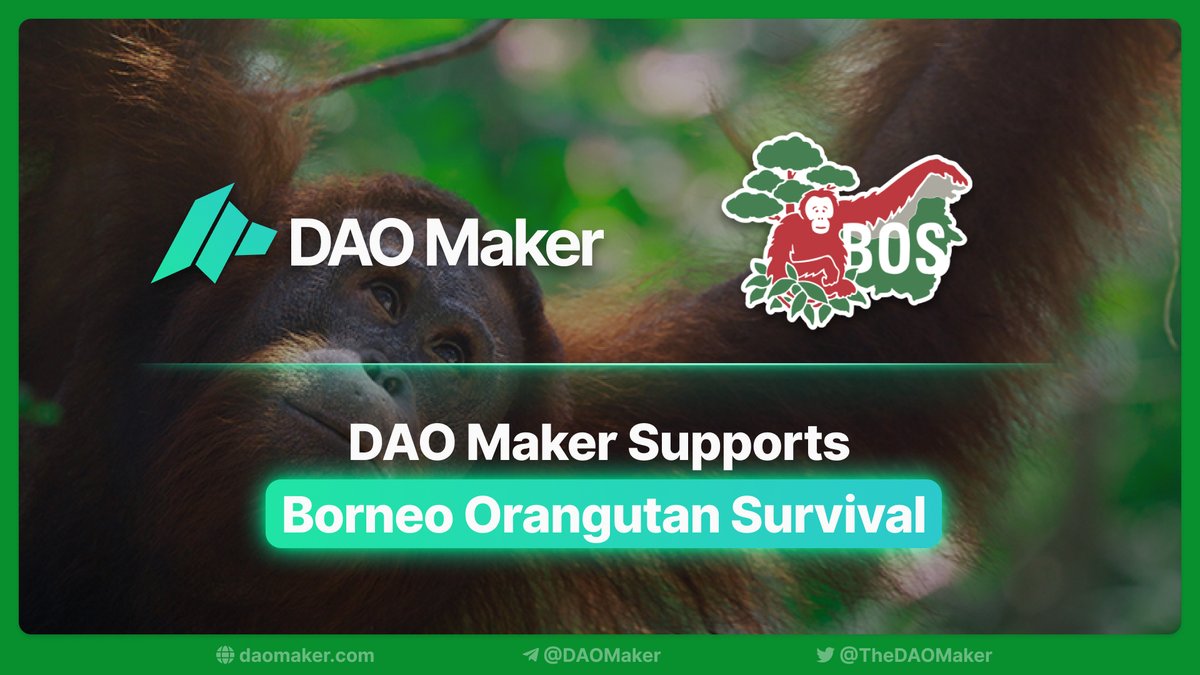 DAO Maker

BOS

DAO Maker Supports

Borneo Orangutan Survival

daomaker.com @DAOMaker @TheDAOMaker